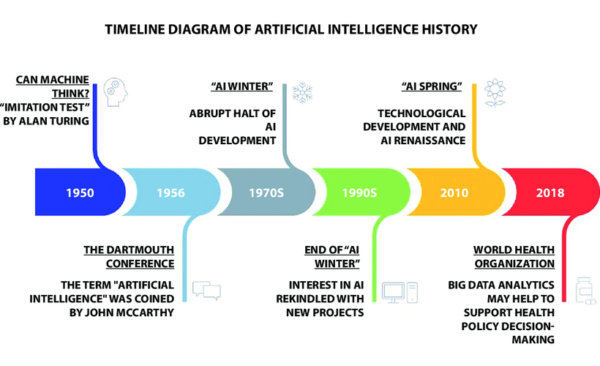 TIMELINE DIAGRAM OF ARTIFICIAL INTELLIGENCE HISTORY

CAN MACHINE THINK? "IMITATION TEST" BY ALAN TURING

"AI WINTER"

ABRUPT HALT OF AI DEVELOPMENT

"AI SPRING"

TECHNOLOGICAL DEVELOPMENT AND AI RENAISSANCE

1950

1956

1970S

1990S

2010

2018

THE DARTMOUTH CONFERENCE

THE TERM "ARTIFICIAL INTELLIGENCE" WAS COINED BY JOHN MCCARTHY

END OF "AI WINTER"

INTEREST IN AI REKINDLED WITH NEW PROJECTS

WORLD HEALTH ORGANIZATION

BIG DATA ANALYTICS MAY HELP TO SUPPORT HEALTH POLICY DECISION-MAKING